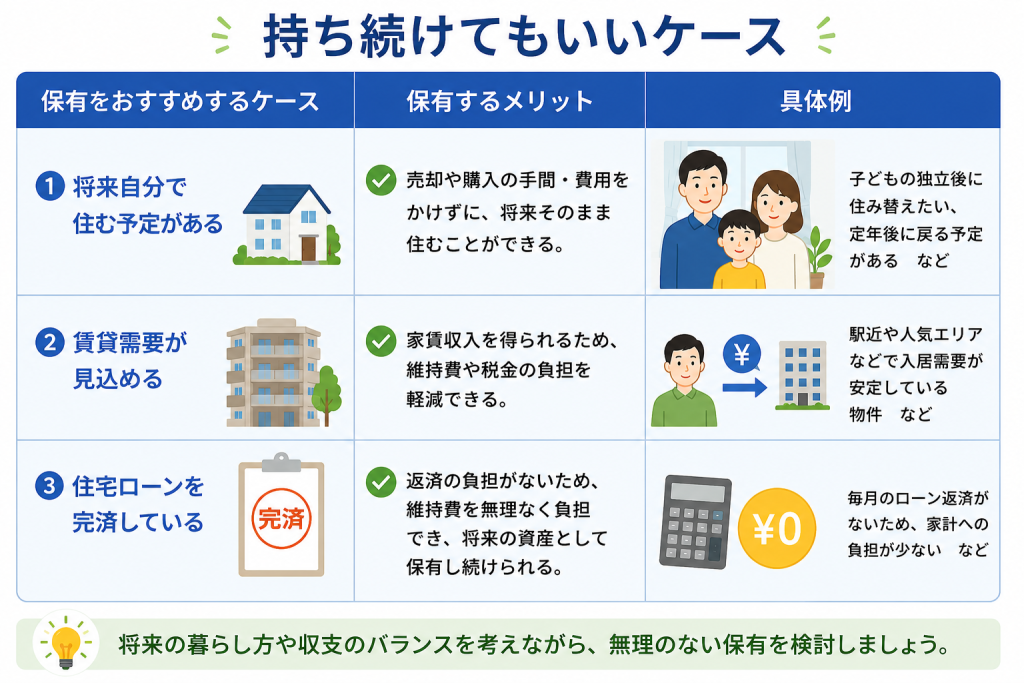 持ち続けてもいいケース

| 保有をおすすめするケース | 保有するメリット | 具体例 |
|---|---|---|
| 1 将来自分で住む予定がある | 売却や購入の手間・費用をかけずに、将来そのまま住むことができる。 | 子どもの独立後に住み替えたい、定年後に戻る予定がある　など |
| 2 賃貸需要が見込める | 家賃収入を得られるため、維持費や税金の負担を軽減できる。 | ¥ 駅近や人気エリアなどで入居需要が安定している物件　など |
| 3 住宅ローンを完済している 完済 | 返済の負担がないため、維持費を無理なく負担でき、将来の資産として保有し続けられる。 | ¥0 毎月のローン返済がないため、家計への負担が少ない　など |

将来の暮らし方や収支のバランスを考えながら、無理のない保有を検討しましょう。